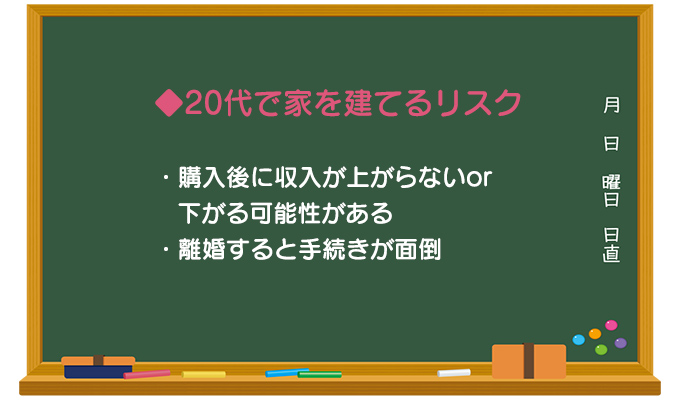 ◆20代で家を建てるリスク

・購入後に収入が上がらないor下がる可能性がある
・離婚すると手続きが面倒

月

日

曜日

日直